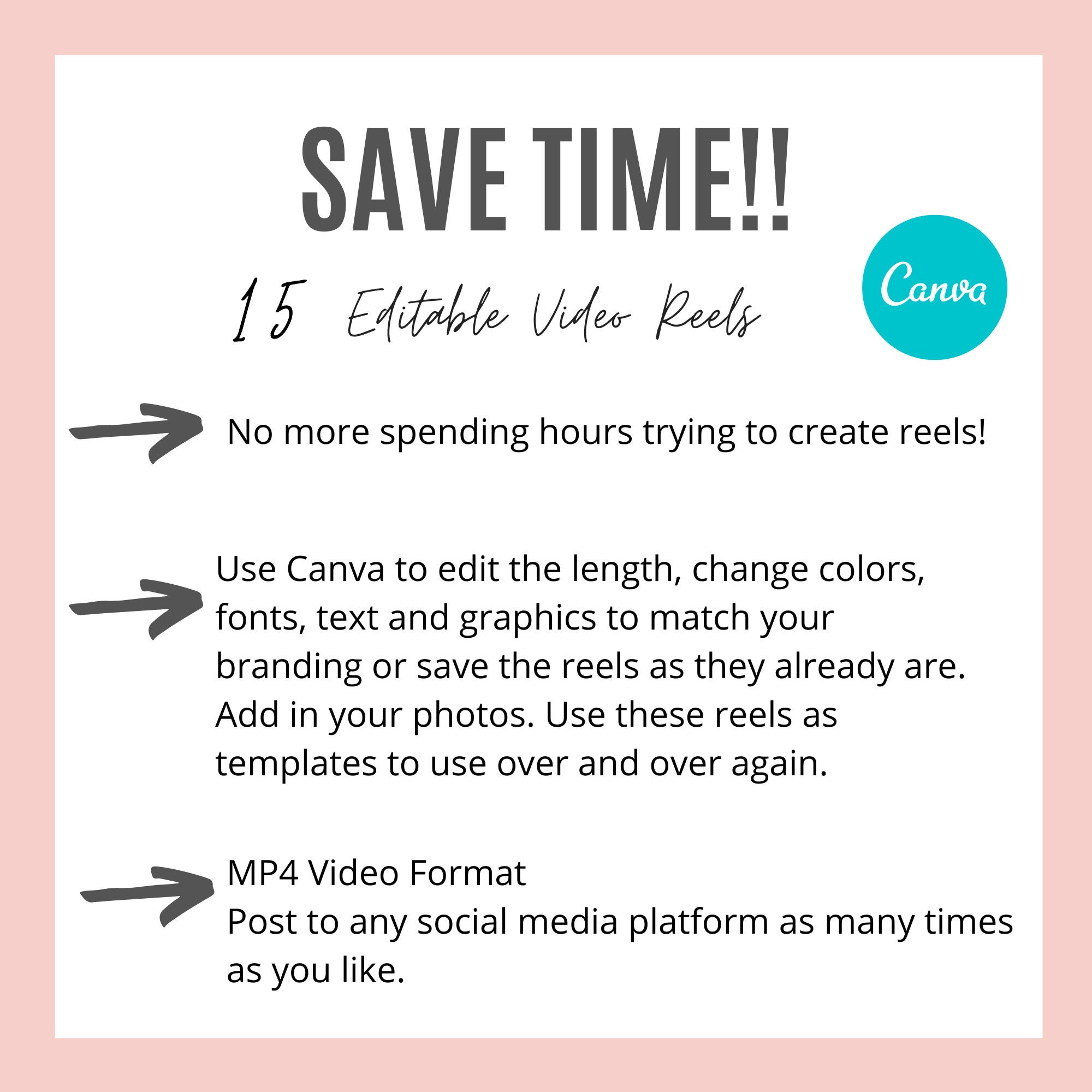 SAVE TIME!!

15 Editable Video Reels

Canva

No more spending hours trying to create reels!

Use Canva to edit the length, change colors, fonts, text and graphics to match your branding or save the reels as they already are. Add in your photos. Use these reels as templates to use over and over again.

MP4 Video Format
Post to any social media platform as many times as you like.